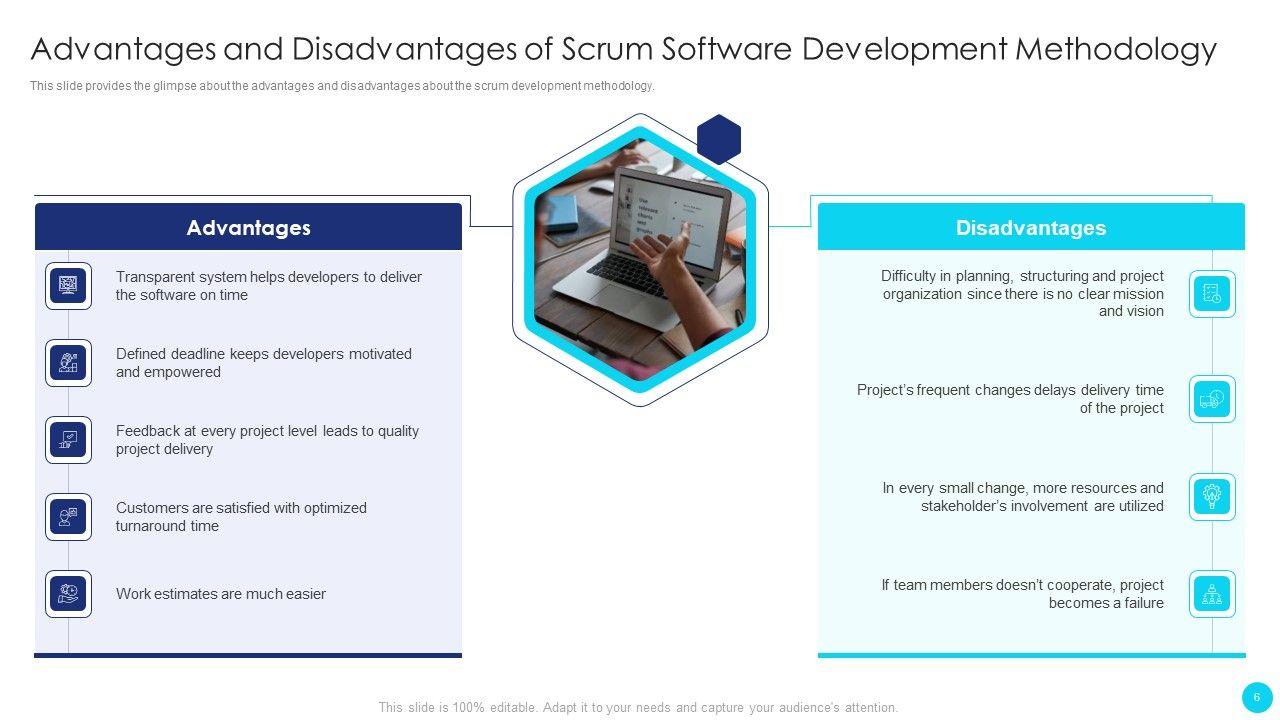 Advantages and Disadvantages of Scrum Software Development Methodology

This slide provides the glimpse about the advantages and disadvantages about the scrum development methodology.

Advantages

Transparent system helps developers to deliver the software on time

Defined deadline keeps developers motivated and empowered

Feedback at every project level leads to quality project delivery

Customers are satisfied with optimized turnaround time

Work estimates are much easier

Disadvantages

Difficulty in planning, structuring and project organization since there is no clear mission and vision

Project's frequent changes delays delivery time of the project

In every small change, more resources and stakeholder's involvement are utilized

If team members doesn't cooperate, project becomes a failure

This slide is 100% editable. Adapt it to your needs and capture your audience's attention.

6